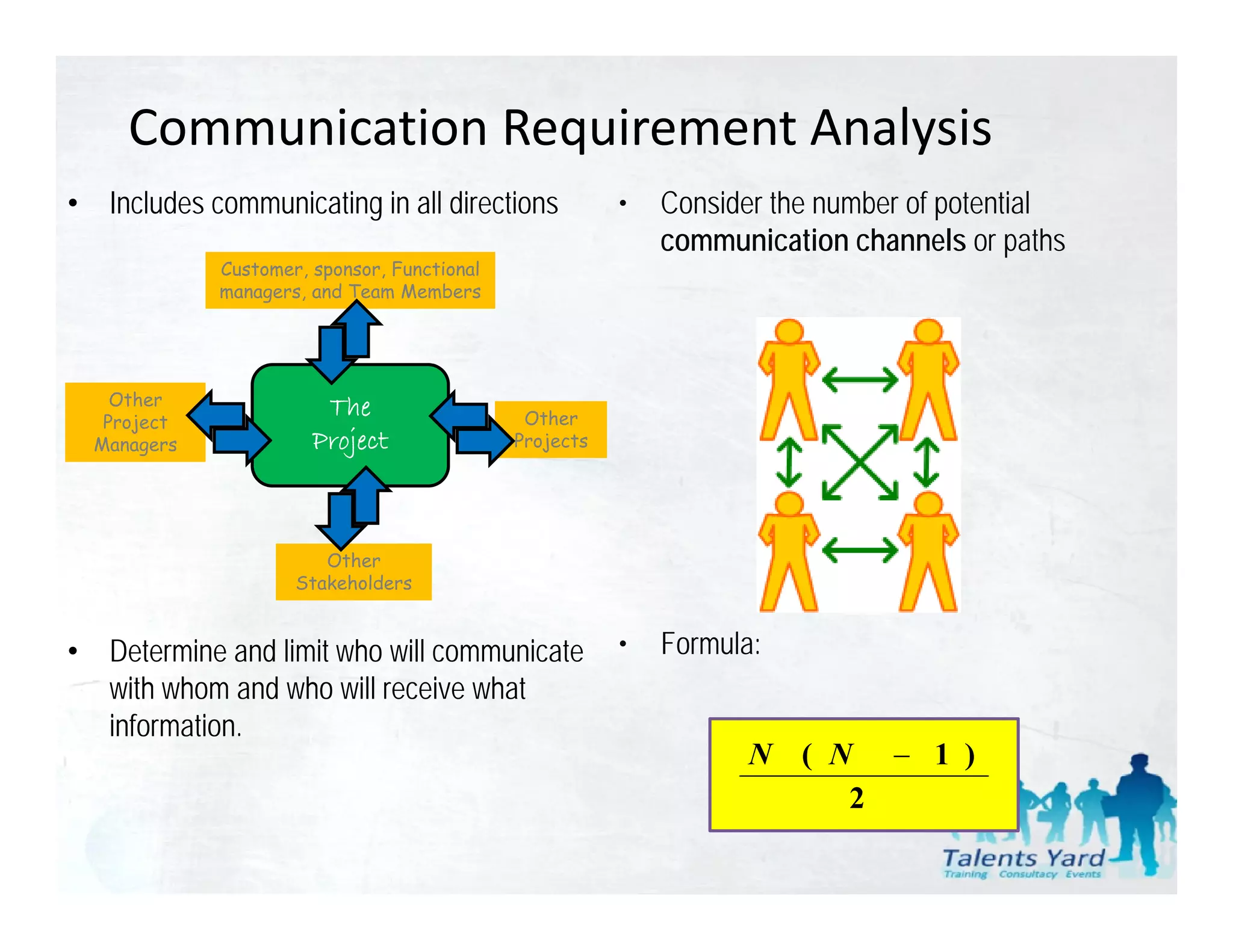 Communication Requirement Analysis

• Includes communicating in all directions

Customer, sponsor, Functional managers, and Team Members

Other Project Managers

The Project

Other Projects

Other Stakeholders

• Determine and limit who will communicate with whom and who will receive what information.

• Consider the number of potential communication channels or paths

• Formula:

$\frac{N(N-1)}{2}$

Talents Yard
Training Consultacy Events